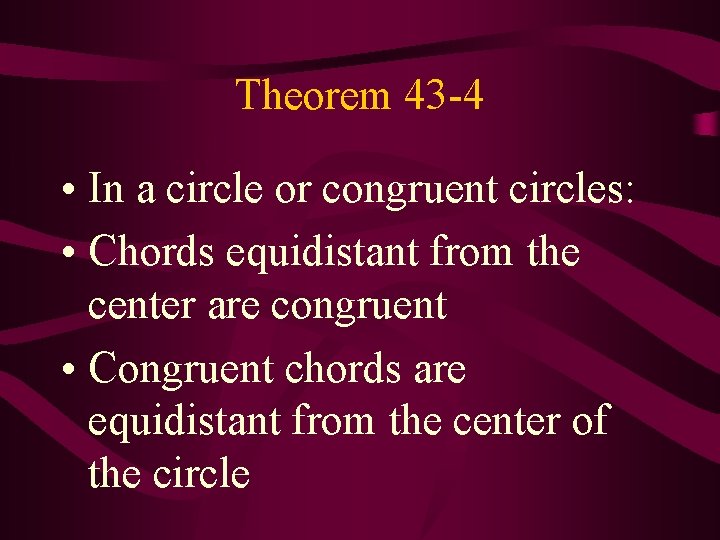 Theorem 43-4

• In a circle or congruent circles:
• Chords equidistant from the center are congruent
• Congruent chords are equidistant from the center of the circle